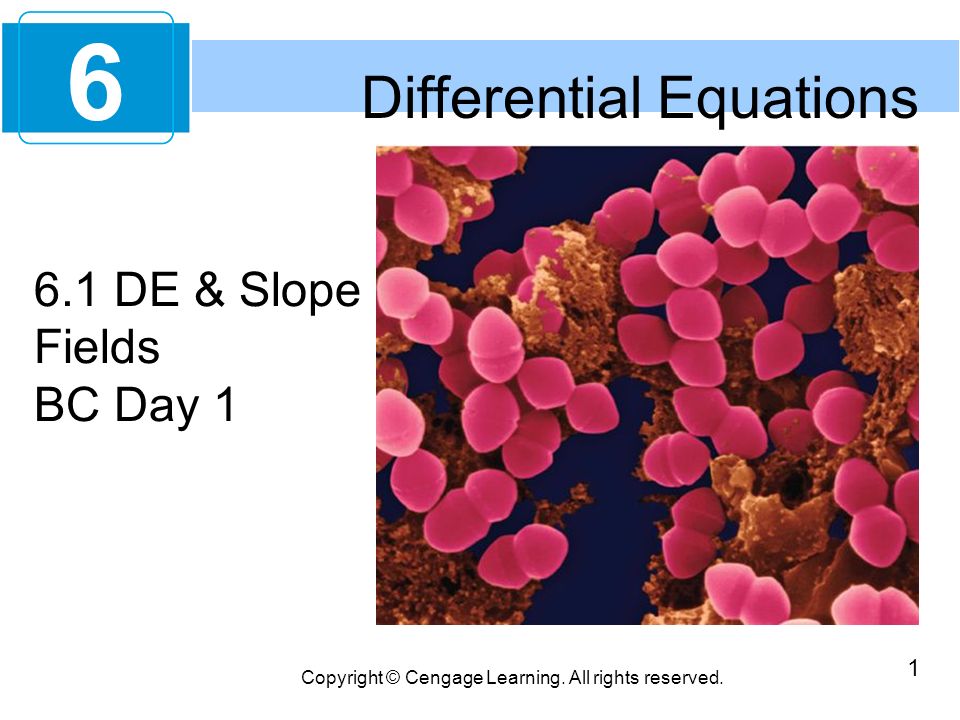 6

Differential Equations

6.1 DE & Slope Fields
BC Day 1

Copyright © Cengage Learning. All rights reserved.

1